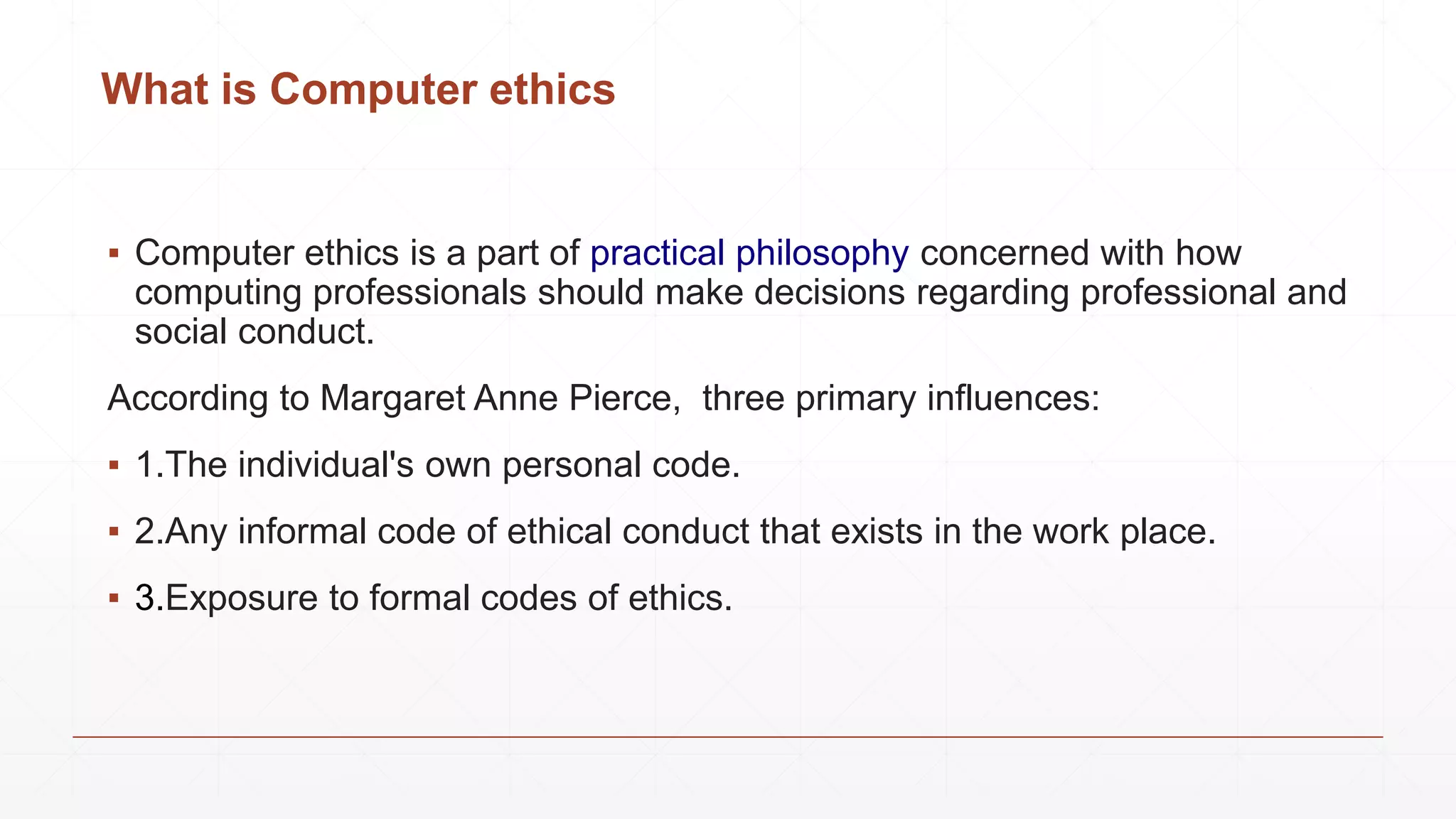 What is Computer ethics

▪ Computer ethics is a part of practical philosophy concerned with how computing professionals should make decisions regarding professional and social conduct.

According to Margaret Anne Pierce,  three primary influences:

▪ 1.The individual's own personal code.

▪ 2.Any informal code of ethical conduct that exists in the work place.

▪ 3.Exposure to formal codes of ethics.